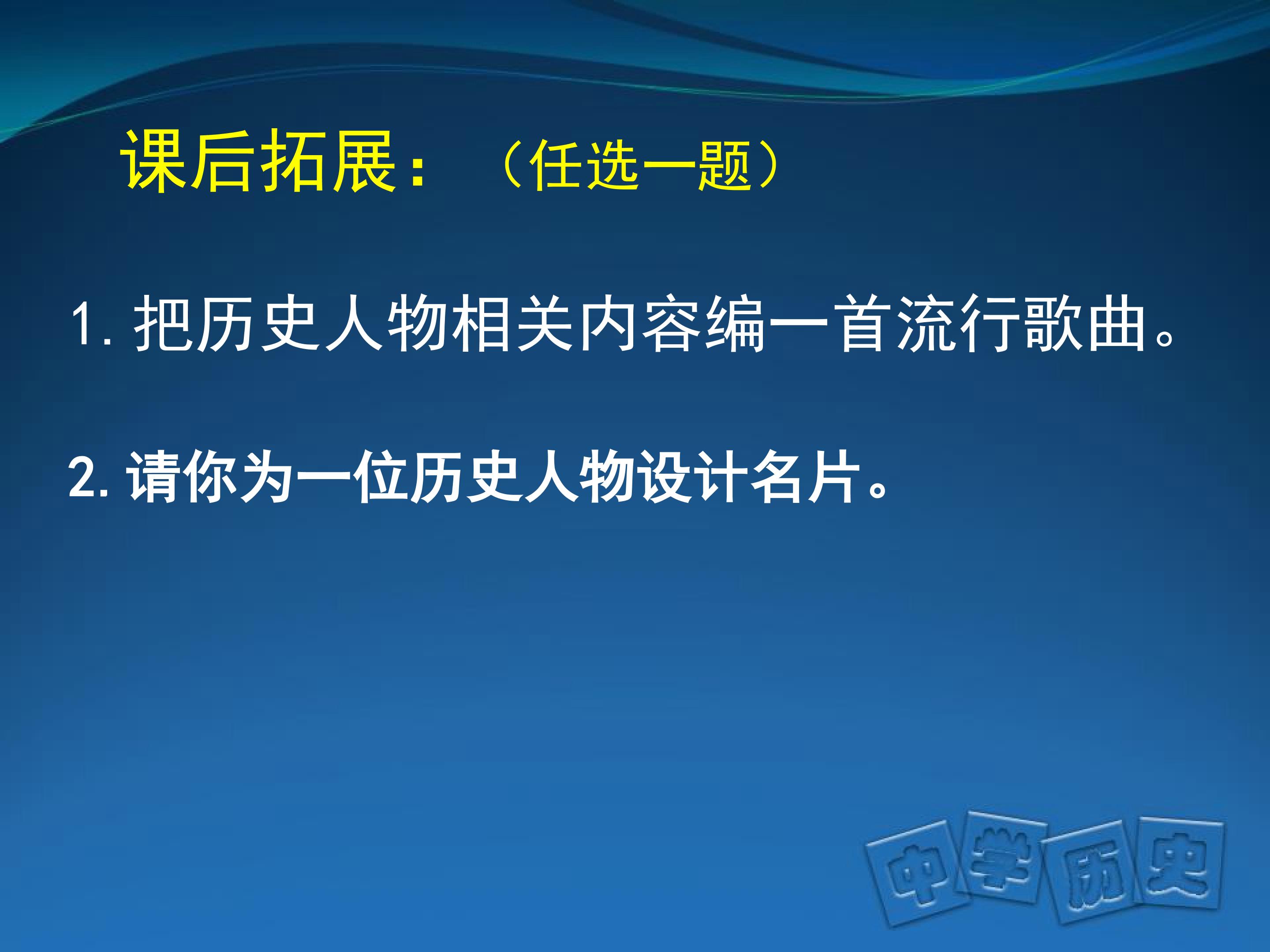 课后拓展：（任选一题）

1.把历史人物相关内容编一首流行歌曲。

2.请你为一位历史人物设计名片。

中学历史